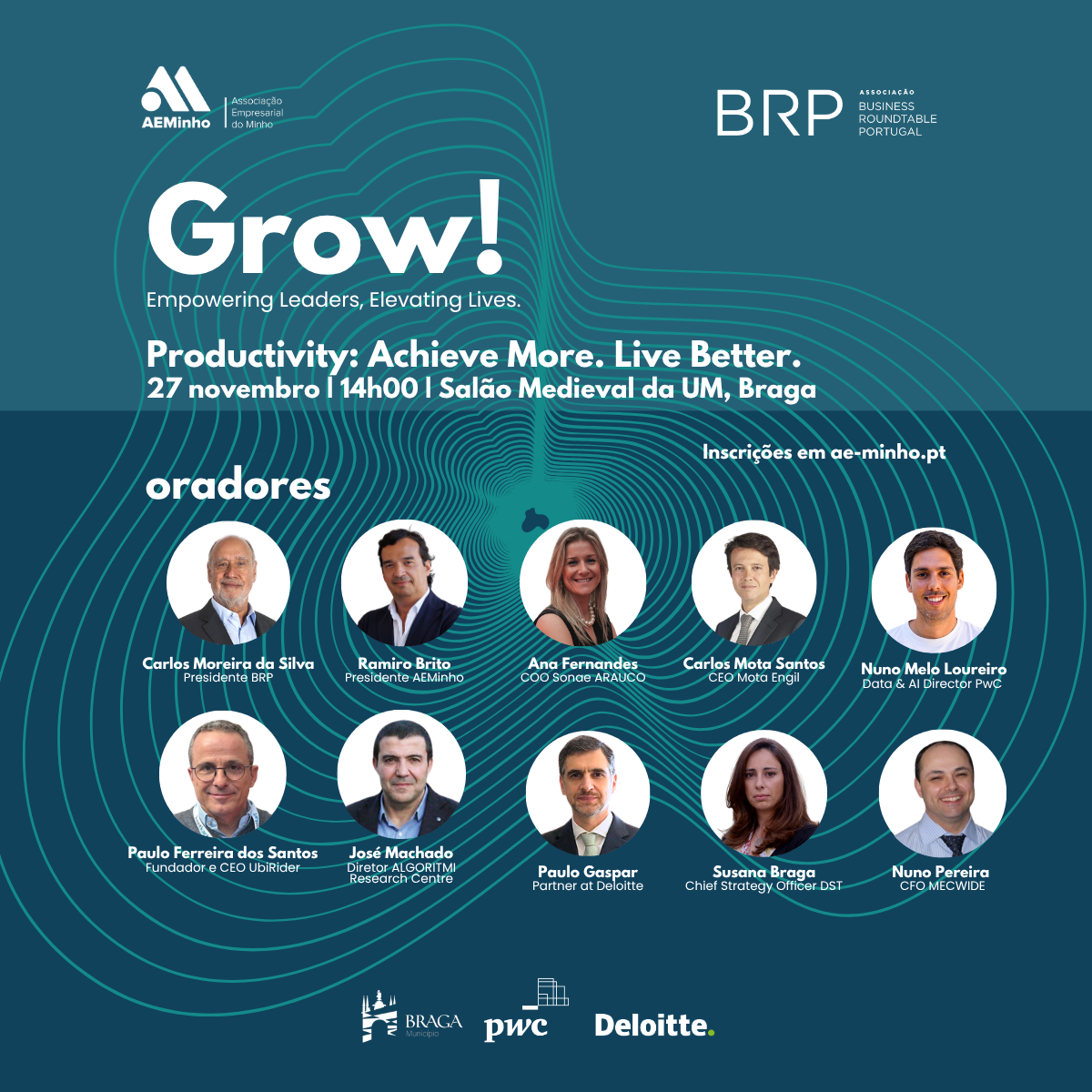 AEMinho
Associação Empresarial do Minho

BRP
ASSOCIAÇÃO
BUSINESS ROUNDTABLE PORTUGAL

Grow!
Empowering Leaders, Elevating Lives.

Productivity: Achieve More. Live Better.
27 novembro | 14h00 | Salão Medieval da UM, Braga

Inscrições em ae-minho.pt

oradores

Carlos Moreira da Silva
Presidente BRP

Ramiro Brito
Presidente AEMinho

Ana Fernandes
COO Sonae ARAUCO

Carlos Mota Santos
CEO Mota Engil

Nuno Melo Loureiro
Data & AI Director PwC

Paulo Ferreira dos Santos
Fundador e CEO UbiRider

José Machado
Diretor ALGORITMI Research Centre

Paulo Gaspar
Partner at Deloitte

Susana Braga
Chief Strategy Officer DST

Nuno Pereira
CFO MECWIDE

BRAGA Município
pwc
Deloitte.